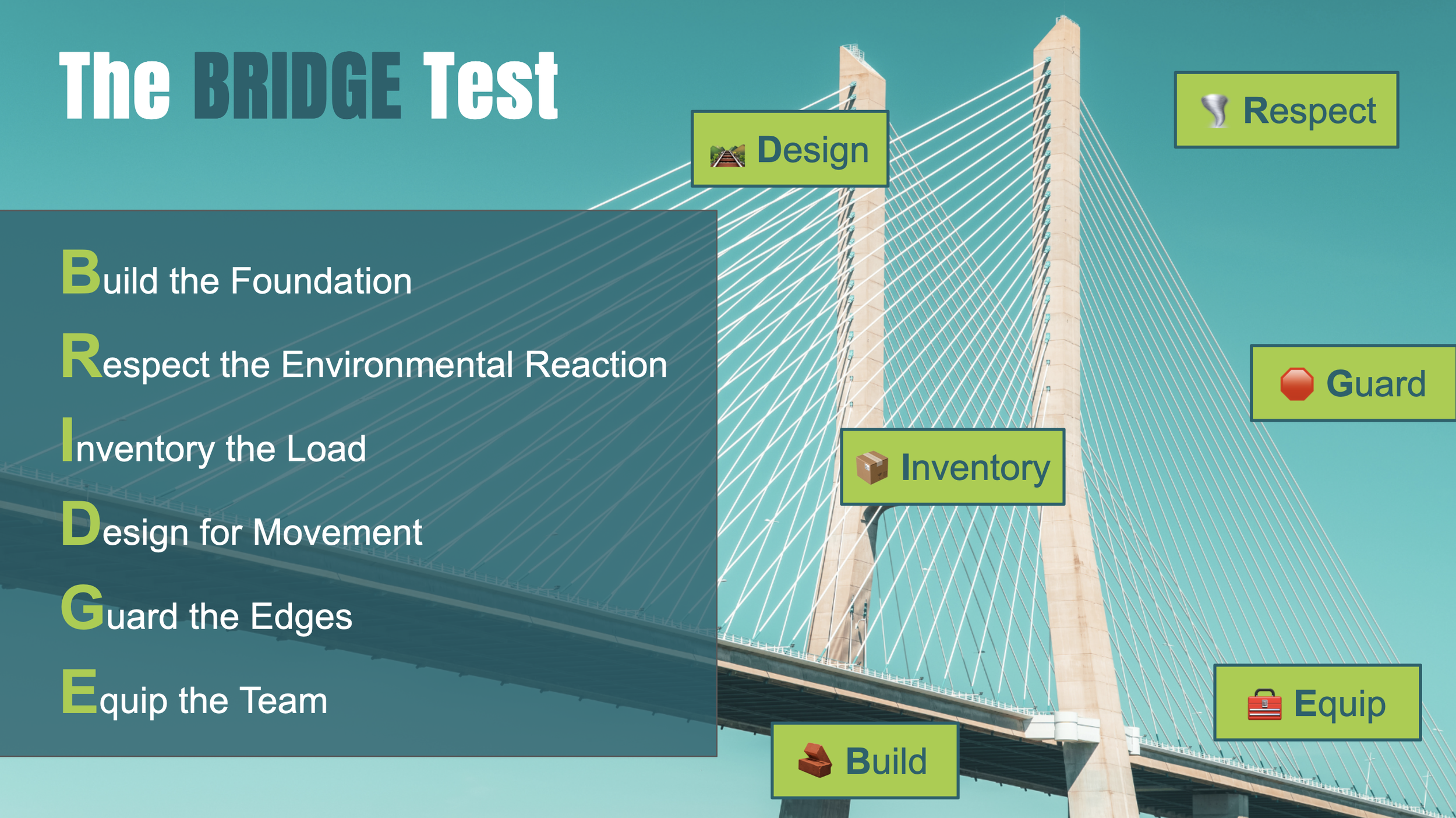 The BRIDGE Test

Build the Foundation
Respect the Environmental Reaction
Inventory the Load
Design for Movement
Guard the Edges
Equip the Team

Design

Respect

Guard

Inventory

Equip

Build